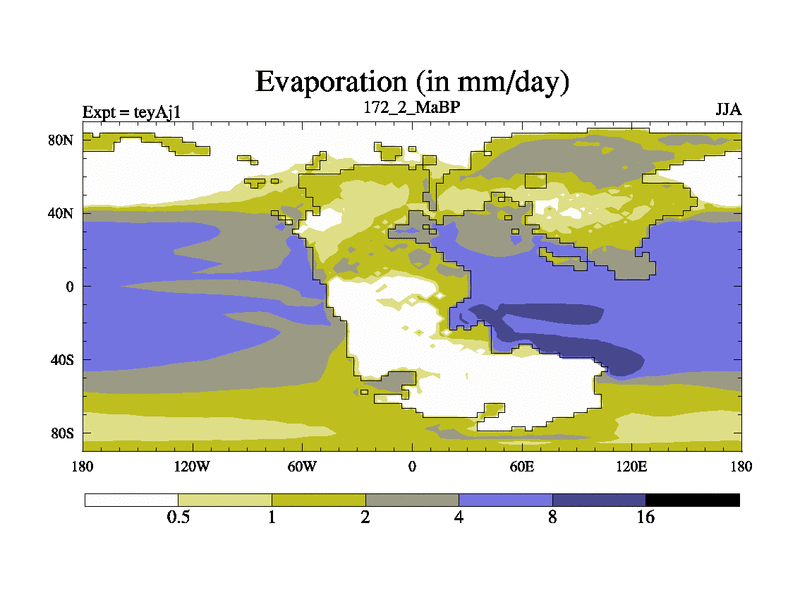 Evaporation (in mm/day)

Expt = teyAj1

172_2_MaBP

JJA

80N

40N

0

40S

80S

180

120W

60W

0

60E

120E

180

0.5

1

2

4

8

16